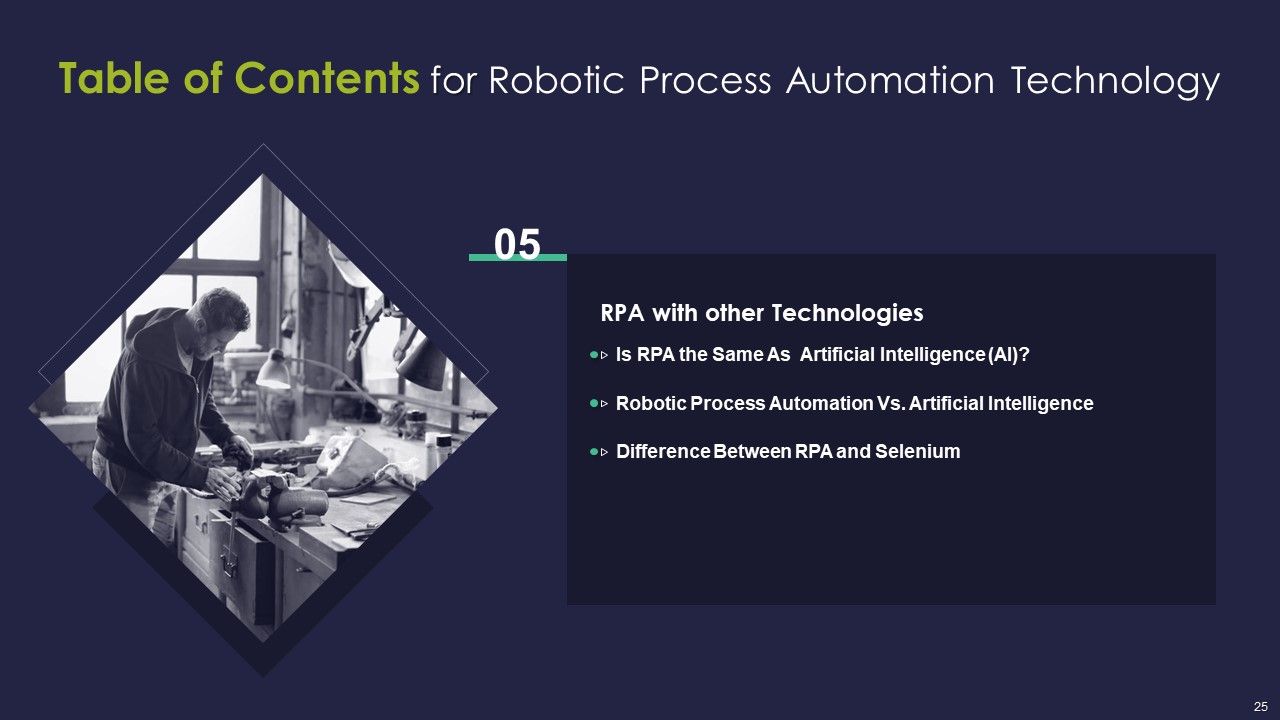 Table of Contents for Robotic Process Automation Technology

05

RPA with other Technologies

Is RPA the Same As Artificial Intelligence (AI)?

Robotic Process Automation Vs. Artificial Intelligence

Difference Between RPA and Selenium

25